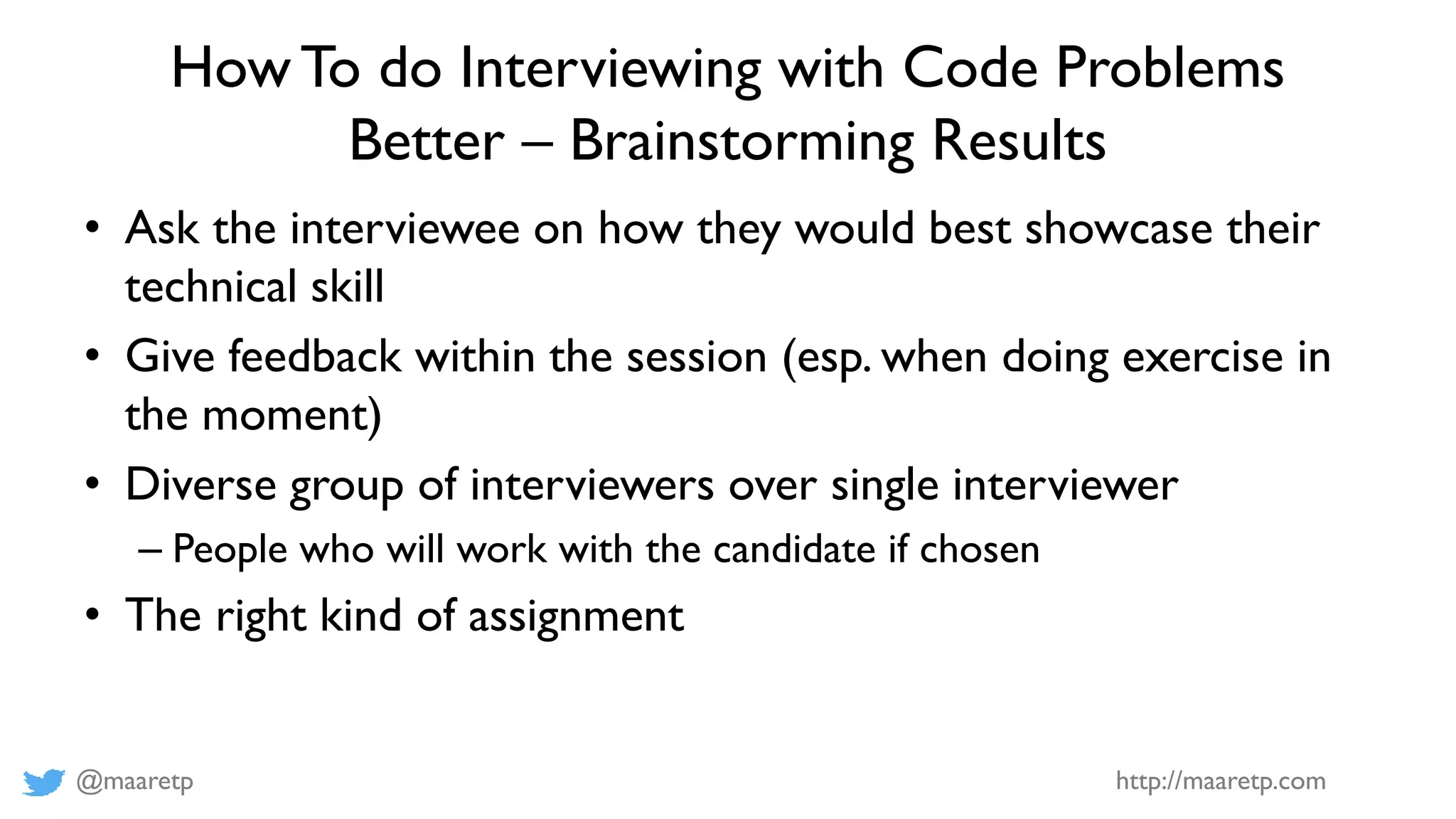 How To do Interviewing with Code Problems Better – Brainstorming Results

• Ask the interviewee on how they would best showcase their technical skill

• Give feedback within the session (esp. when doing exercise in the moment)

• Diverse group of interviewers over single interviewer
– People who will work with the candidate if chosen

• The right kind of assignment

@maaretp

http://maaretp.com